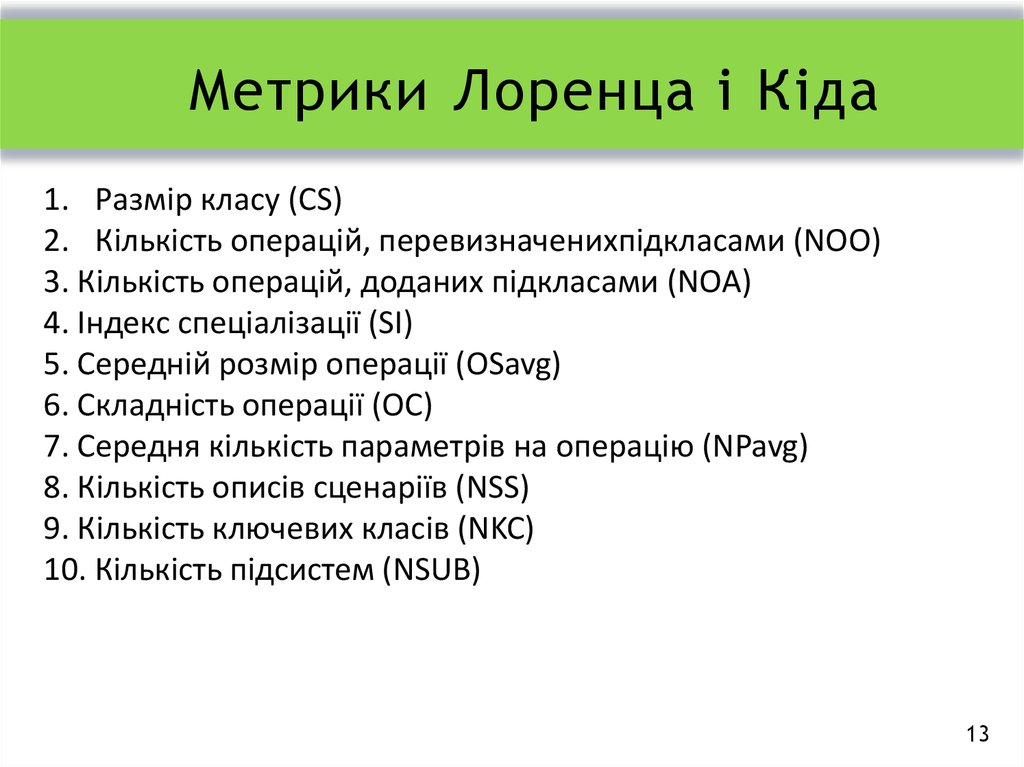 Метрики Лоренца і Кіда

1. Размір класу (CS)
2. Кількість операцій, перевизначенихпідкласами (NOO)
3. Кількість операцій, доданих підкласами (NOA)
4. Індекс спеціалізації (SI)
5. Середній розмір операції (OSavg)
6. Складність операції (OC)
7. Середня кількість параметрів на операцію (NPavg)
8. Кількість описів сценаріїв (NSS)
9. Кількість ключевих класів (NKC)
10. Кількість підсистем (NSUB)

13